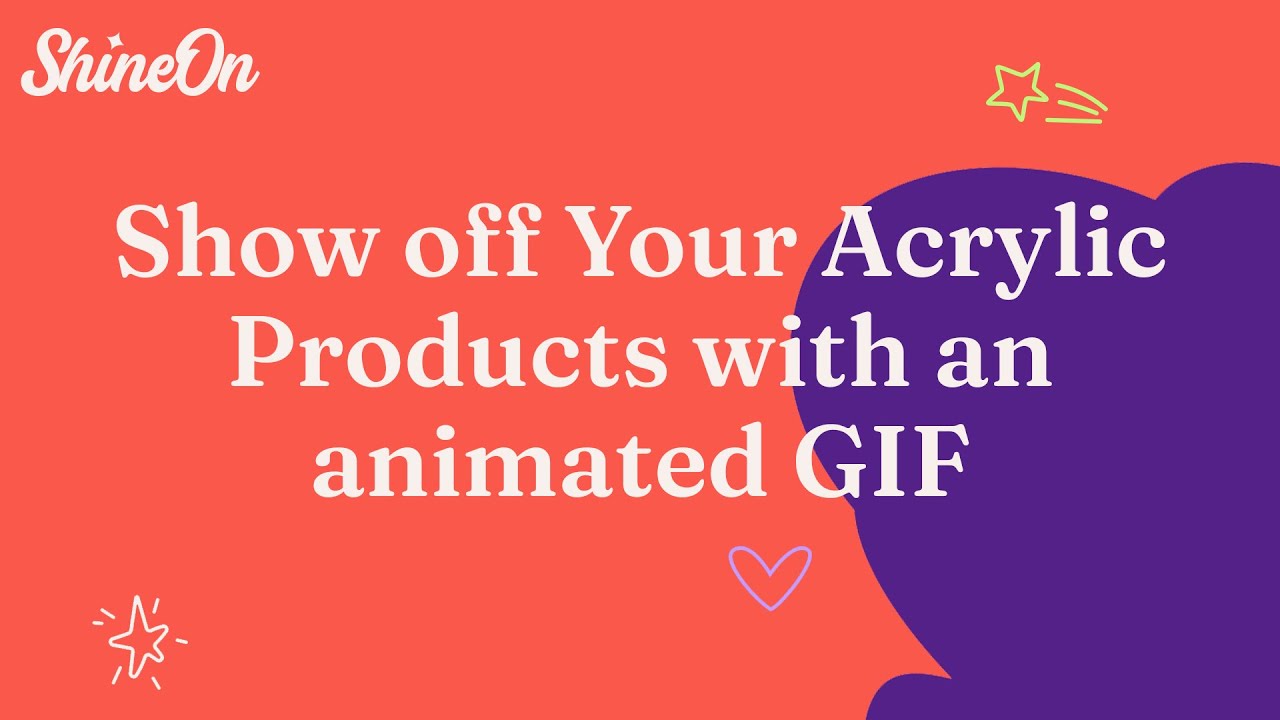 ShineOn

Show off Your Acrylic Products with an animated GIF